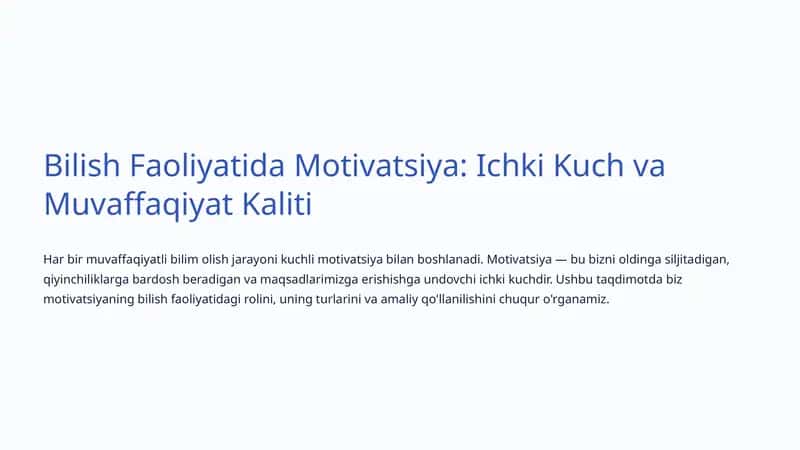 Bilish Faoliyatida Motivatsiya: Ichki Kuch va Muvaffaqiyat Kaliti

Har bir muvaffaqiyatli bilim olish jarayoni kuchli motivatsiya bilan boshlanadi. Motivatsiya — bu bizni oldinga siljitadigan, qiyinchiliklarga bardosh beradigan va maqsadlarimizga erishishga undovchi ichki kuchdir. Ushbu taqdimotda biz motivatsiyaning bilish faoliyatidagi rolini, uning turlarini va amaliy qo'llanilishini chuqur o'rganamiz.